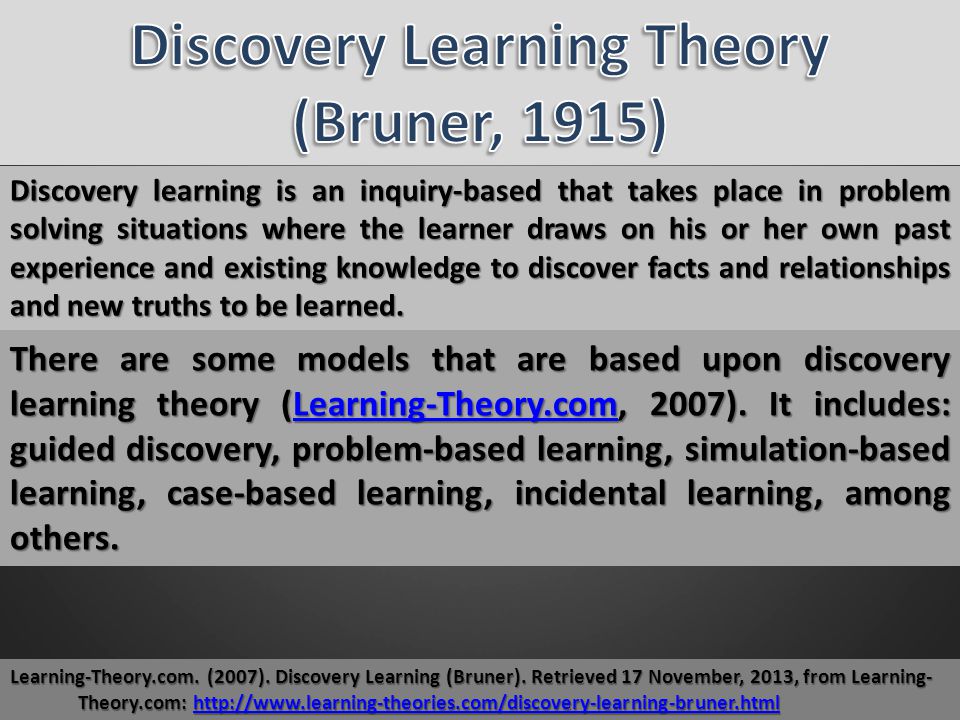 Discovery Learning Theory
(Bruner, 1915)

Discovery learning is an inquiry-based that takes place in problem solving situations where the learner draws on his or her own past experience and existing knowledge to discover facts and relationships and new truths to be learned.

There are some models that are based upon discovery learning theory (Learning-Theory.com, 2007). It includes: guided discovery, problem-based learning, simulation-based learning, case-based learning, incidental learning, among others.

Learning-Theory.com. (2007). Discovery Learning (Bruner). Retrieved 17 November, 2013, from Learning-Theory.com: http://www.learning-theories.com/discovery-learning-bruner.html